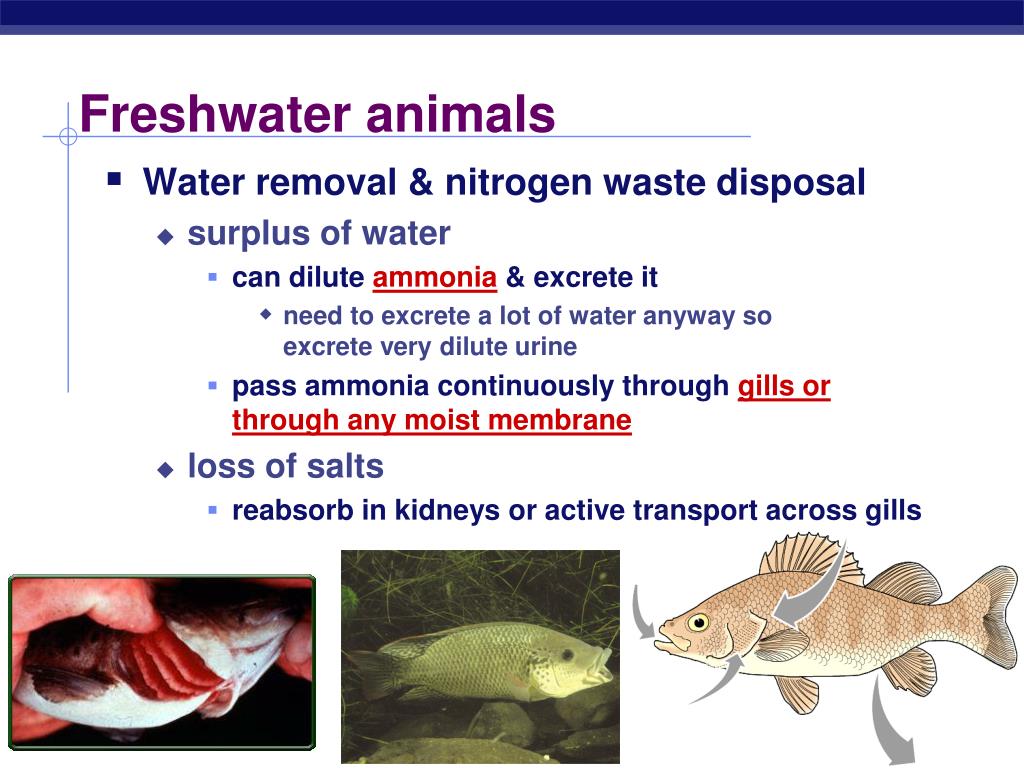 Freshwater animals

Water removal & nitrogen waste disposal

surplus of water

can dilute ammonia & excrete it

need to excrete a lot of water anyway so excrete very dilute urine

pass ammonia continuously through gills or through any moist membrane

loss of salts

reabsorb in kidneys or active transport across gills